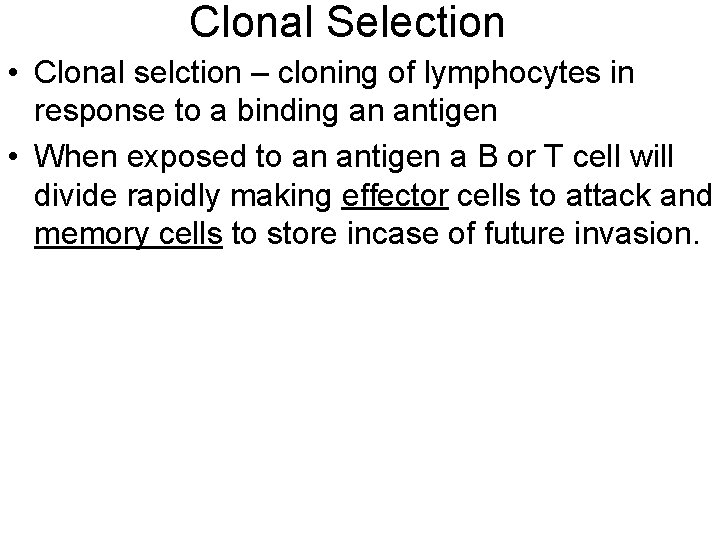 Clonal Selection

• Clonal selction – cloning of lymphocytes in response to a binding an antigen

• When exposed to an antigen a B or T cell will divide rapidly making effector cells to attack and memory cells to store incase of future invasion.